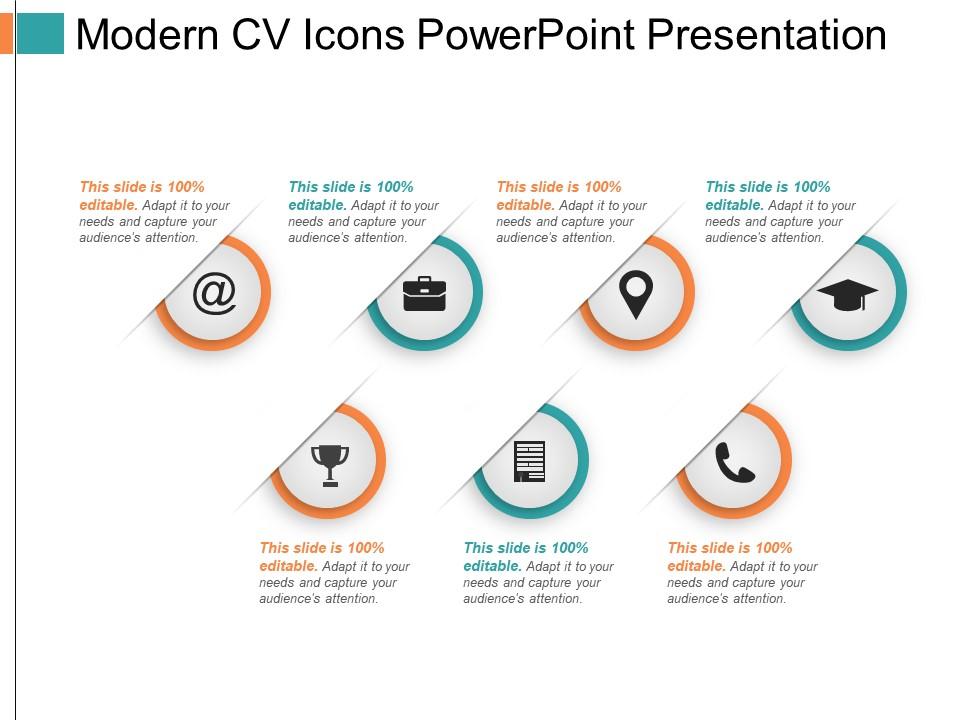 Modern CV Icons PowerPoint Presentation

This slide is 100% editable. Adapt it to your needs and capture your audience's attention.

This slide is 100% editable. Adapt it to your needs and capture your audience's attention.

This slide is 100% editable. Adapt it to your needs and capture your audience's attention.

This slide is 100% editable. Adapt it to your needs and capture your audience's attention.

@

This slide is 100% editable. Adapt it to your needs and capture your audience's attention.

This slide is 100% editable. Adapt it to your needs and capture your audience's attention.

This slide is 100% editable. Adapt it to your needs and capture your audience's attention.